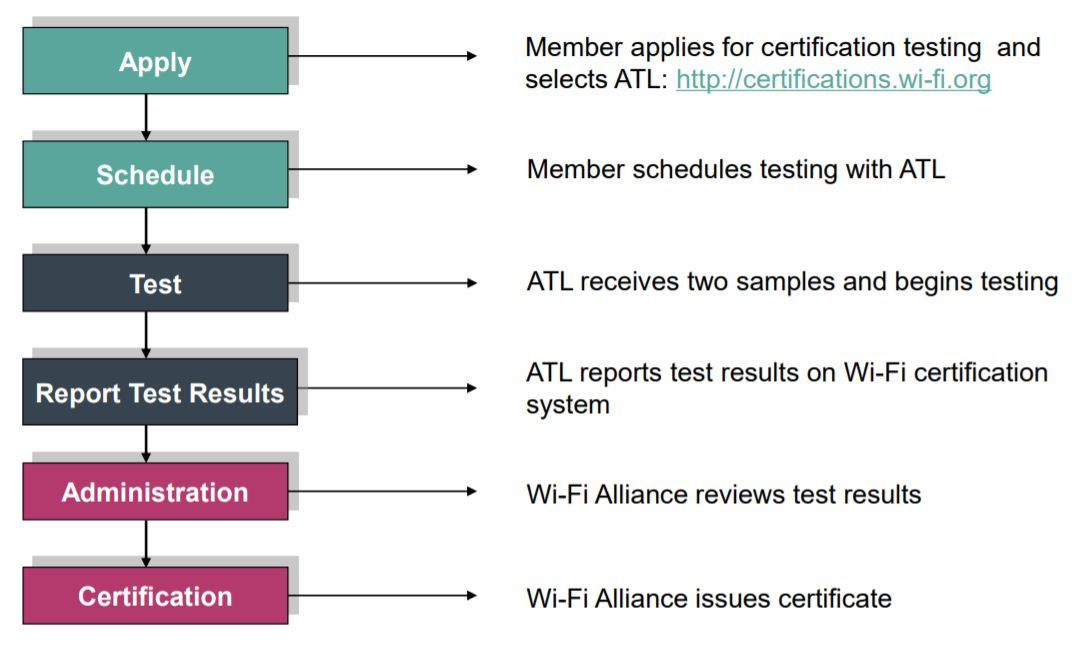 Apply

Member applies for certification testing and selects ATL: http://certifications.wi-fi.org

Schedule

Member schedules testing with ATL

Test

ATL receives two samples and begins testing

Report Test Results

ATL reports test results on Wi-Fi certification system

Administration

Wi-Fi Alliance reviews test results

Certification

Wi-Fi Alliance issues certificate